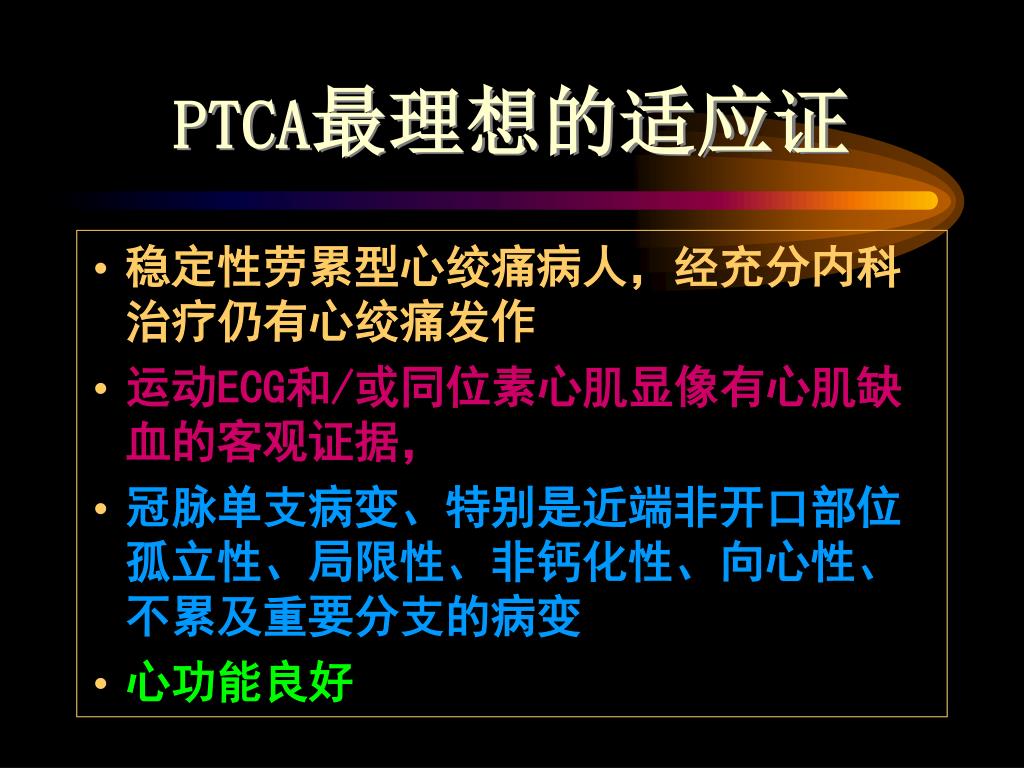 PTCA最理想的适应证

• 稳定性劳累型心绞痛病人，经充分内科治疗仍有心绞痛发作

• 运动ECG和/或同位素心肌显像有心肌缺血的客观证据，

• 冠脉单支病变、特别是近端非开口部位孤立性、局限性、非钙化性、向心性、不累及重要分支的病变

• 心功能良好